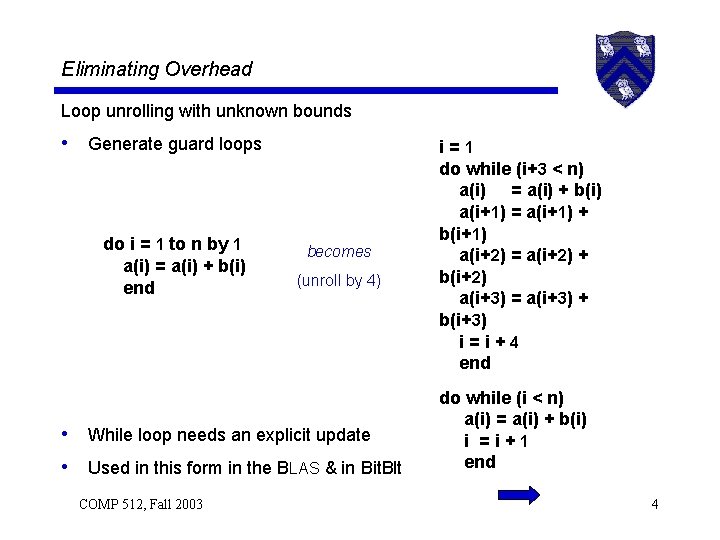 Eliminating Overhead

Loop unrolling with unknown bounds

• Generate guard loops

do i = 1 to n by 1
a(i) = a(i) + b(i)
end

becomes
(unroll by 4)

i = 1
do while (i+3 < n)
a(i) = a(i) + b(i)
a(i+1) = a(i+1) + b(i+1)
a(i+2) = a(i+2) + b(i+2)
a(i+3) = a(i+3) + b(i+3)
i = i + 4
end

do while (i < n)
a(i) = a(i) + b(i)
i = i + 1
end

• While loop needs an explicit update

• Used in this form in the BLAS & in BitBlt

COMP 512, Fall 2003

4